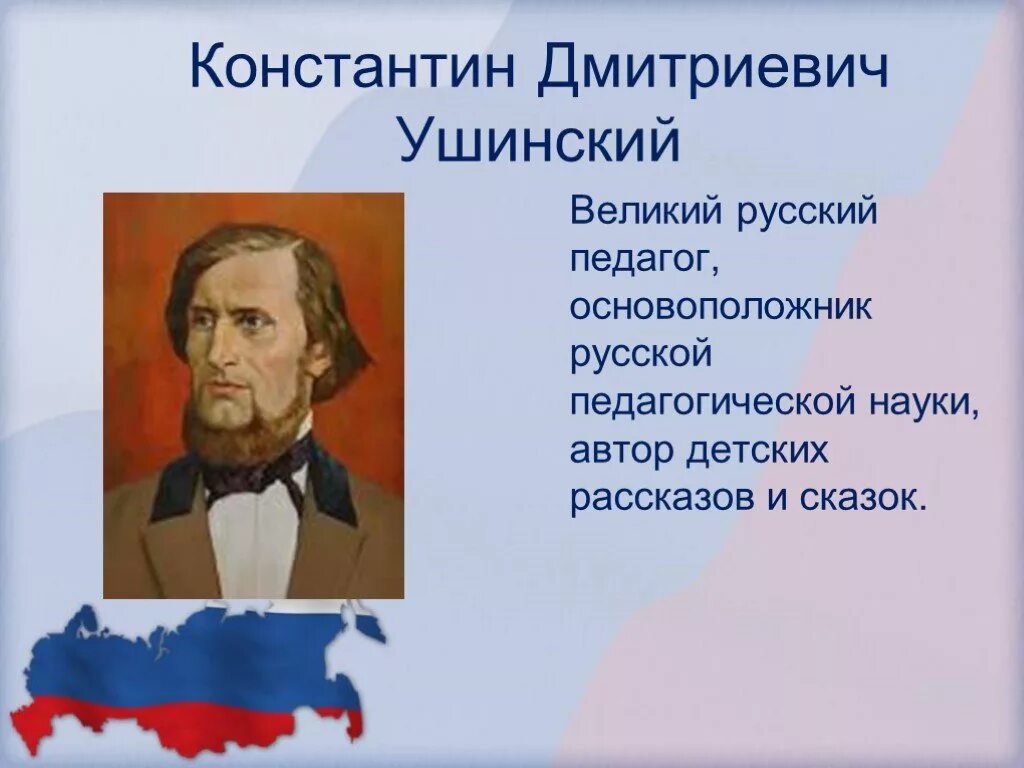 Константин Дмитриевич Ушинский

Великий русский педагог, основоположник русской педагогической науки, автор детских рассказов и сказок.